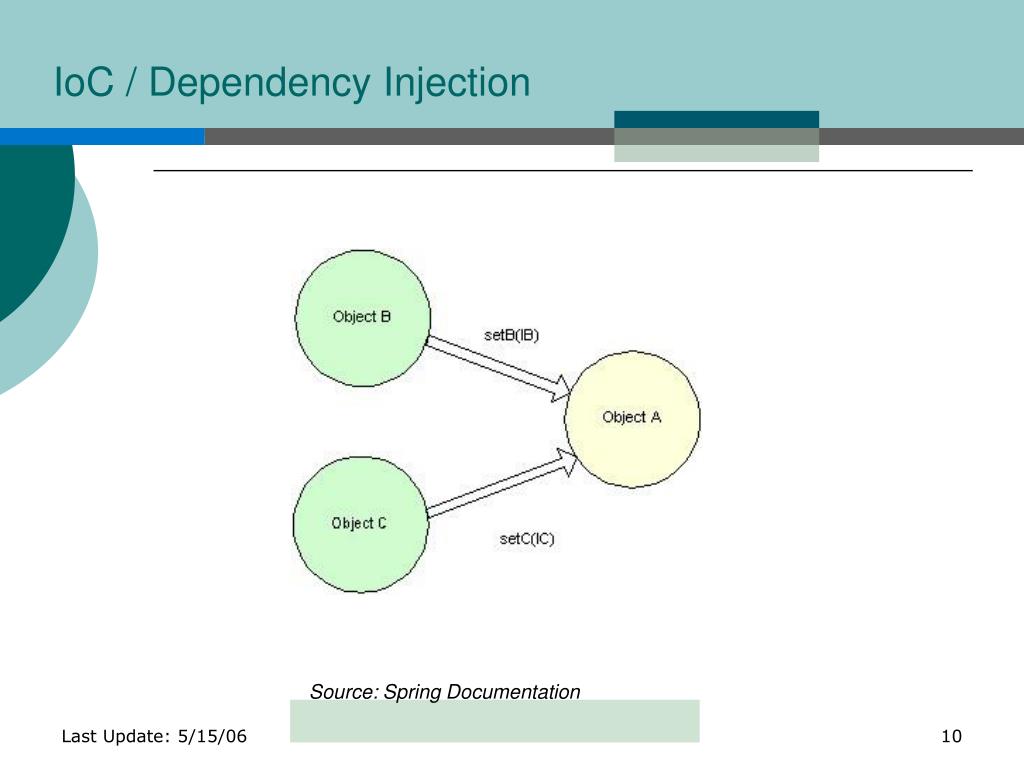 IoC / Dependency Injection

Object B

setB(IB)

Object A

Object C

setC(IC)

Source: Spring Documentation

Last Update: 5/15/06

10